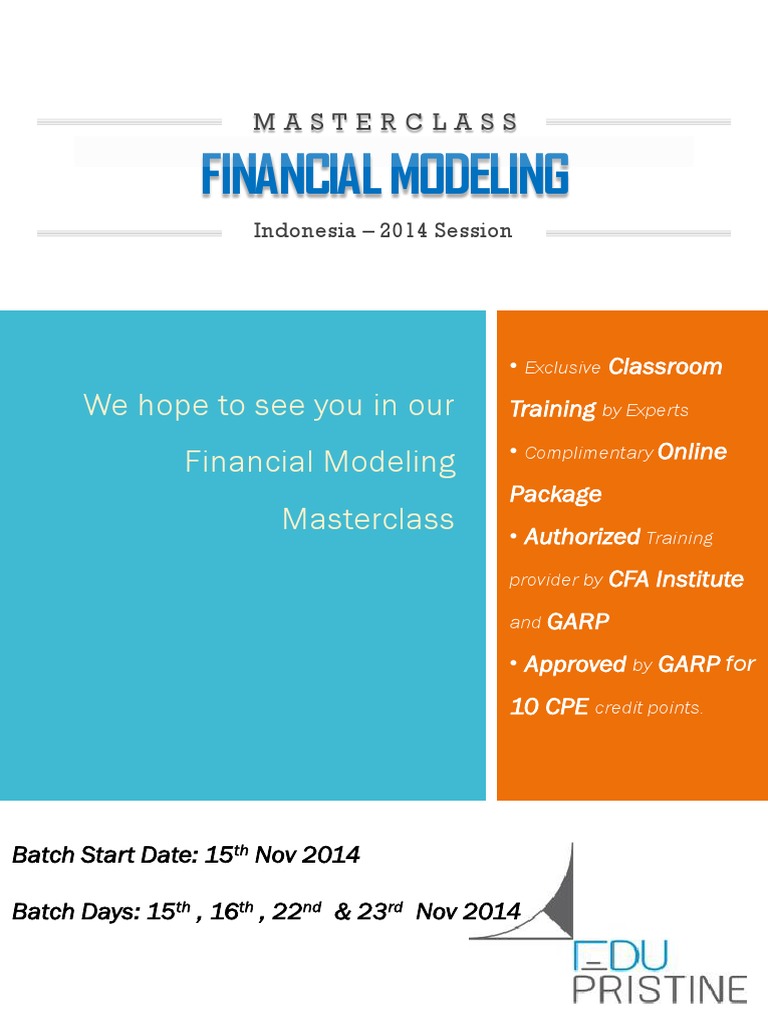 MASTERCLASS

FINANCIAL MODELING

Indonesia – 2014 Session

We hope to see you in our Financial Modeling Masterclass

• Exclusive Classroom Training by Experts

• Complimentary Online Package

• Authorized Training provider by CFA Institute and GARP

• Approved by GARP for 10 CPE credit points.

Batch Start Date: 15$^{th}$ Nov 2014

Batch Days: 15$^{th}$ , 16$^{th}$ , 22$^{nd}$ & 23$^{rd}$ Nov 2014

EDU PRISTINE